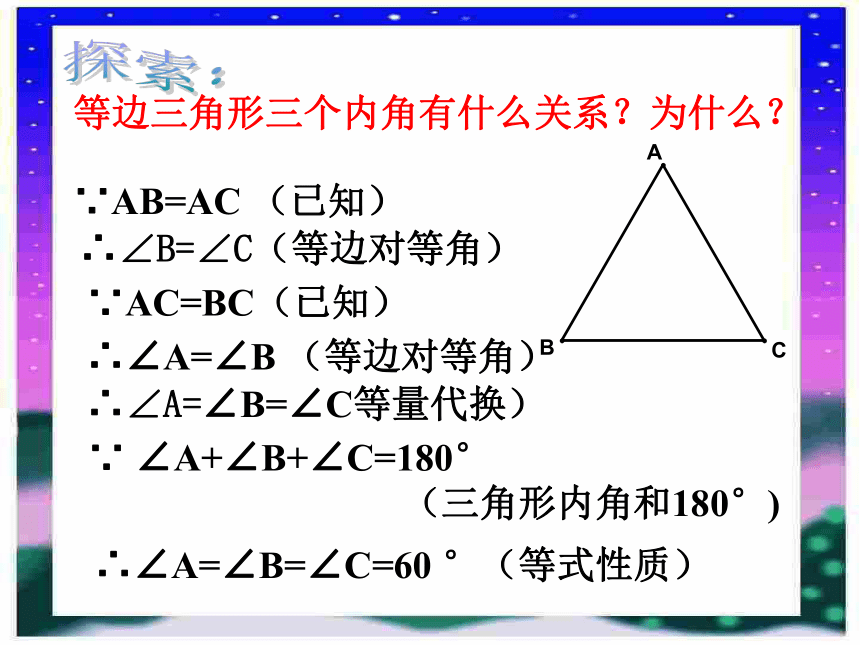 探索：

等边三角形三个内角有什么关系？为什么？

A

B C

∵AB=AC （已知）

∴∠B=∠C（等边对等角）

∵AC=BC（已知）

∴∠A=∠B （等边对等角）

∴∠A=∠B=∠C等量代换）

∵ ∠A+∠B+∠C=180°

（三角形内角和180°）

∴∠A=∠B=∠C=60 ° （等式性质）